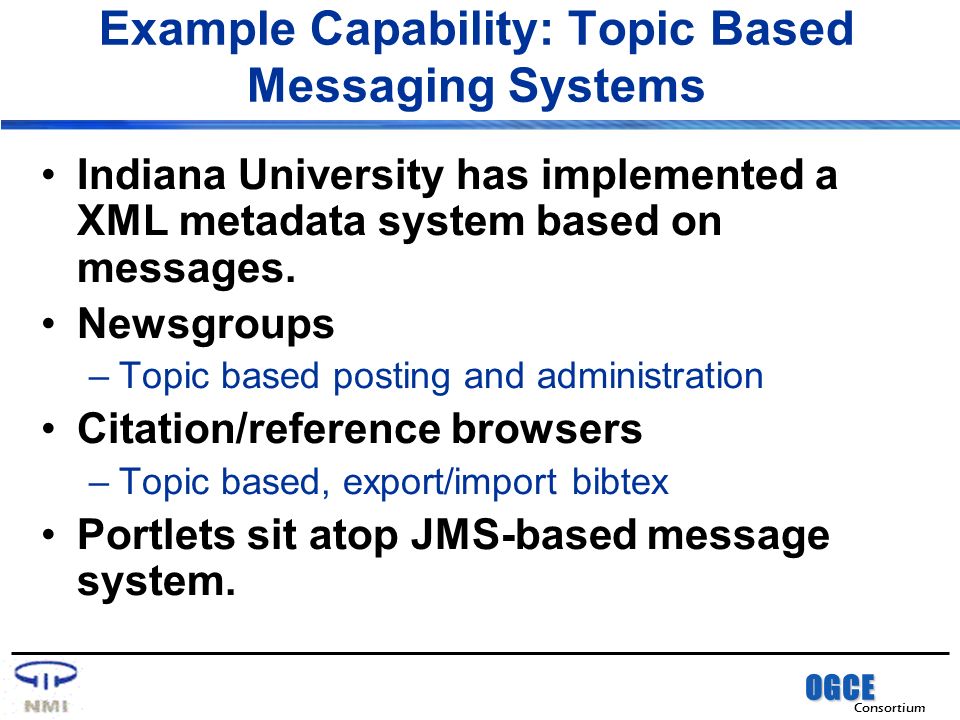 Example Capability: Topic Based Messaging Systems

• Indiana University has implemented a XML metadata system based on messages.
• Newsgroups
– Topic based posting and administration
• Citation/reference browsers
– Topic based, export/import bibtex
• Portlets sit atop JMS-based message system.

NMI

OGCE
Consortium